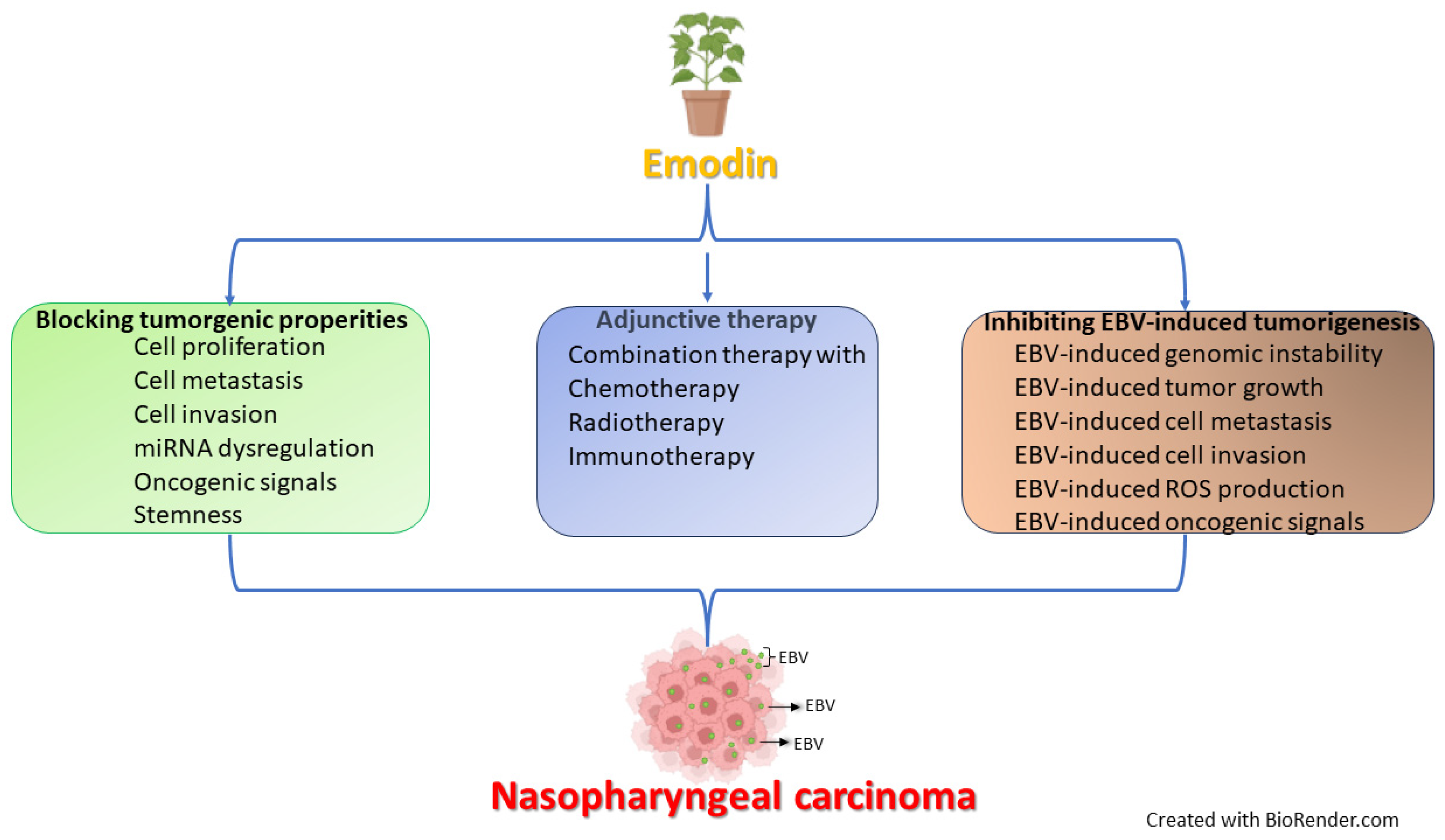 Emodin

Blocking tumorgenic properities
Cell proliferation
Cell metastasis
Cell invasion
miRNA dysregulation
Oncogenic signals
Stemness

Adjunctive therapy
Combination therapy with
Chemotherapy
Radiotherapy
Immunotherapy

Inhibiting EBV-induced tumorigenesis
EBV-induced genomic instability
EBV-induced tumor growth
EBV-induced cell metastasis
EBV-induced cell invasion
EBV-induced ROS production
EBV-induced oncogenic signals

EBV
EBV
EBV

Nasopharyngeal carcinoma

Created with BioRender.com